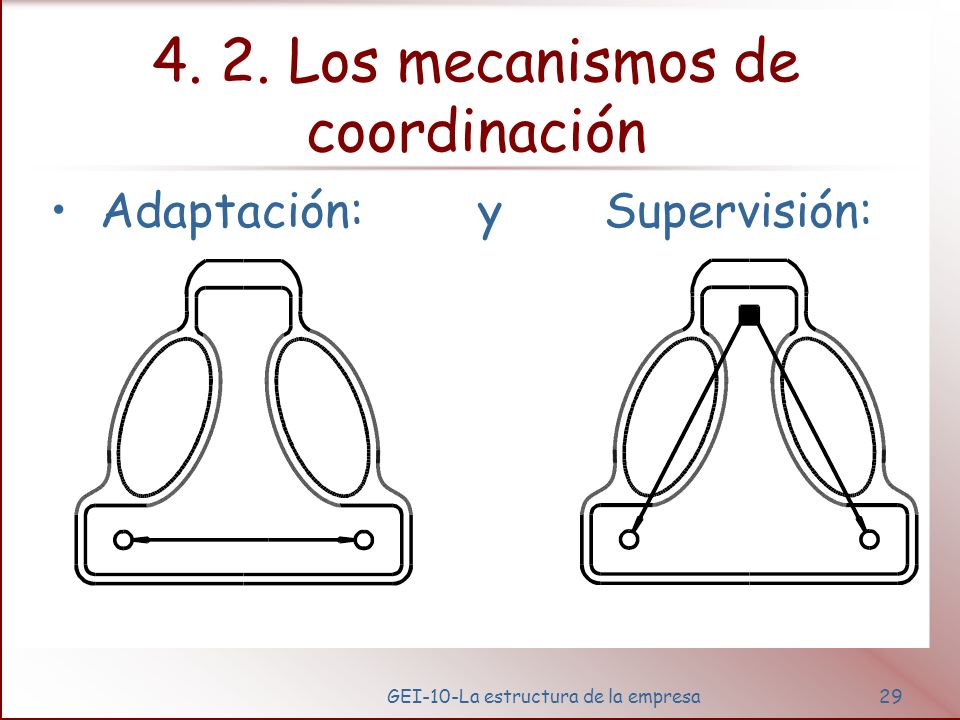 4. 2. Los mecanismos de coordinación

• Adaptación: y Supervisión:

GEI-10-La estructura de la empresa

29